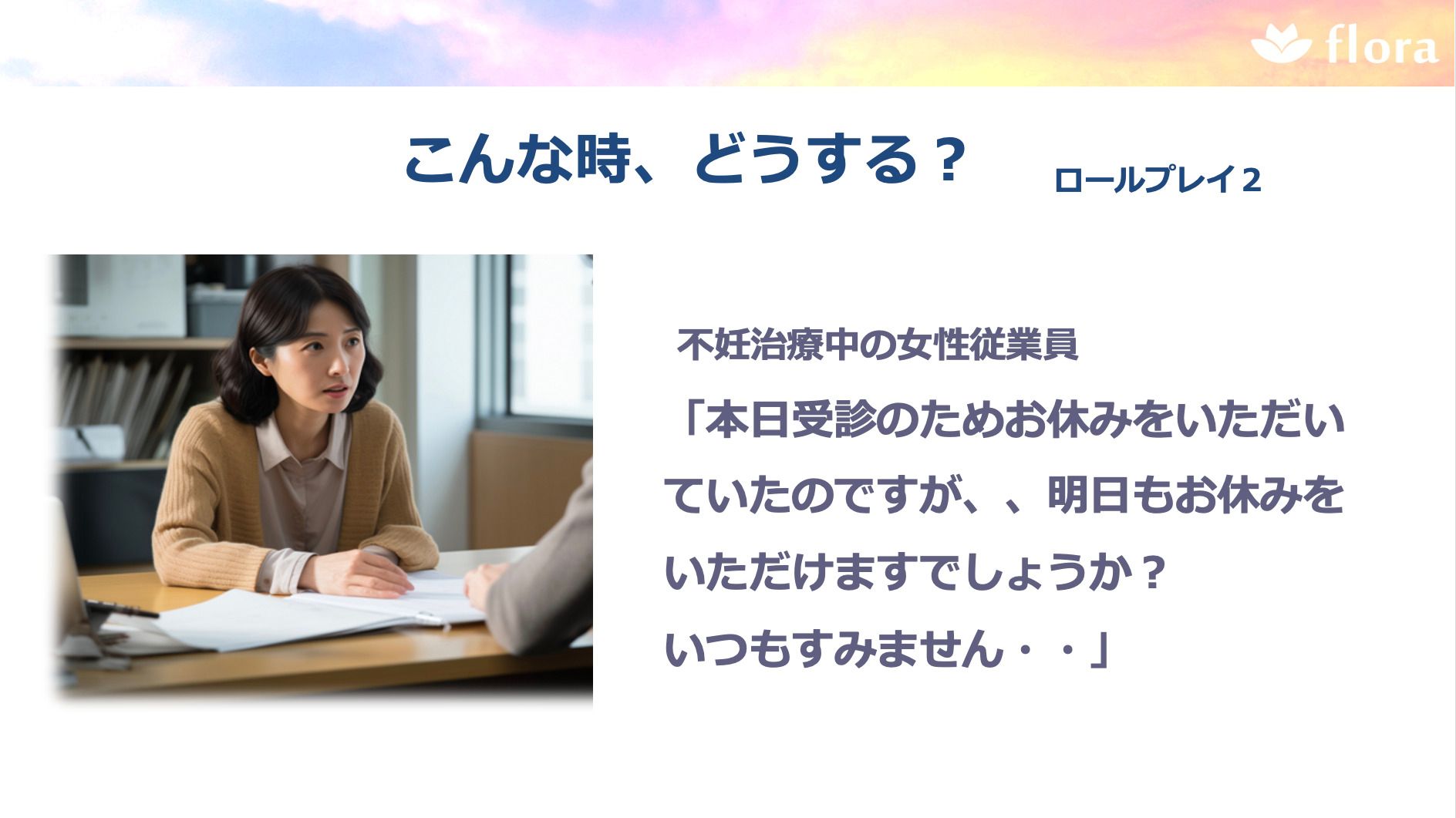 flora

こんな時、どうする？ ロールプレイ２

不妊治療中の女性従業員

「本日受診のためお休みをいただいていたのですが、、明日もお休みをいただけますでしょうか？
いつもすみません・・」